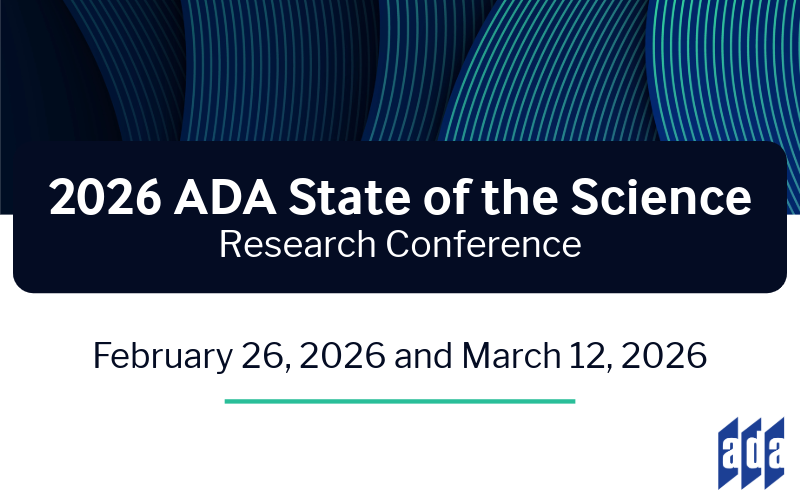 2026 ADA State of the Science
Research Conference

February 26, 2026 and March 12, 2026

ada